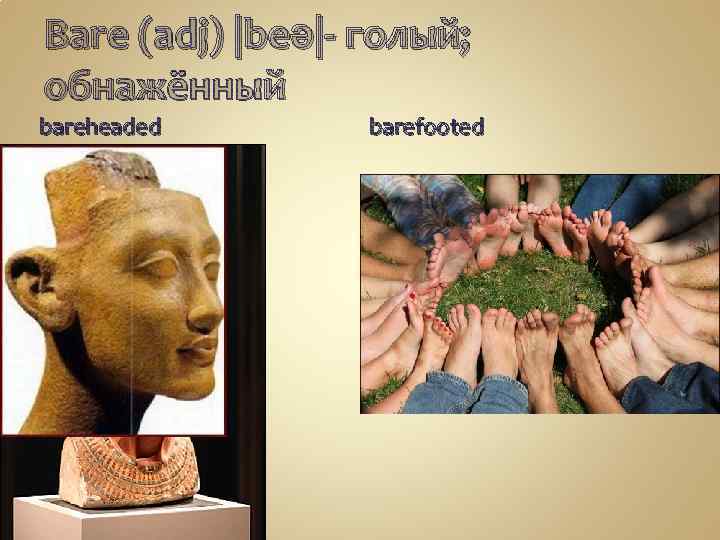 Bare (adj) |beə|- голый; обнажённый

bareheaded

barefooted